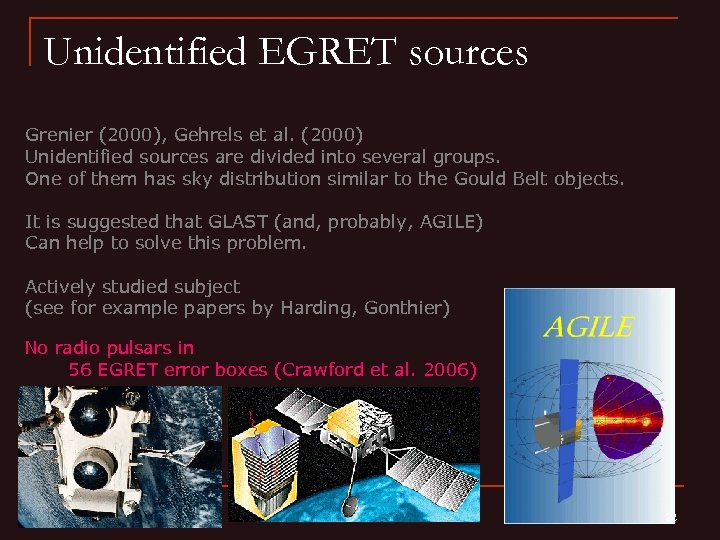 Unidentified EGRET sources

Grenier (2000), Gehrels et al. (2000)
Unidentified sources are divided into several groups.
One of them has sky distribution similar to the Gould Belt objects.

It is suggested that GLAST (and, probably, AGILE)
Can help to solve this problem.

Actively studied subject
(see for example papers by Harding, Gonthier)

No radio pulsars in
56 EGRET error boxes (Crawford et al. 2006)

AGILE